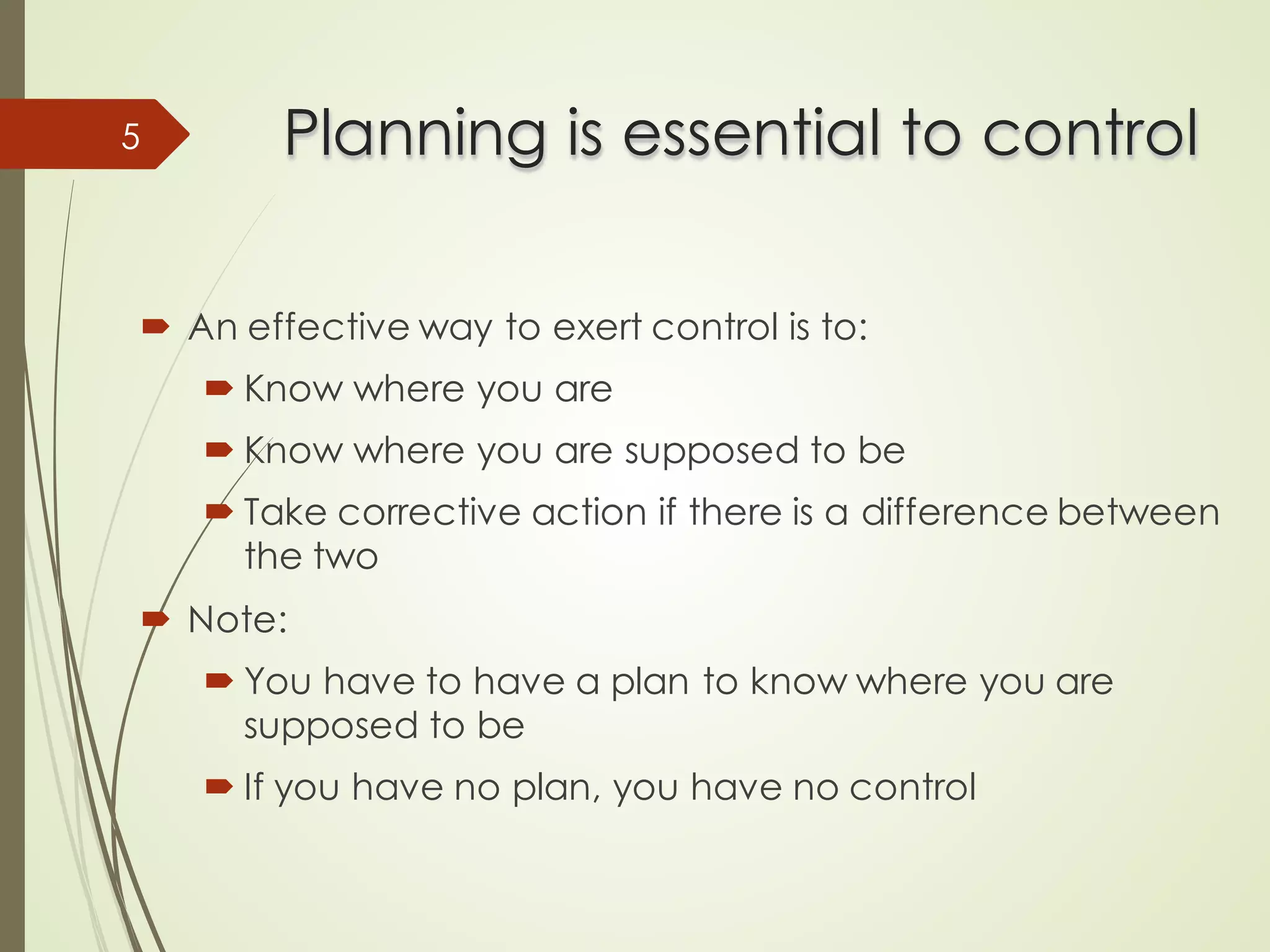 5

Planning is essential to control

An effective way to exert control is to:

Know where you are

Know where you are supposed to be

Take corrective action if there is a difference between the two

Note:

You have to have a plan to know where you are supposed to be

If you have no plan, you have no control